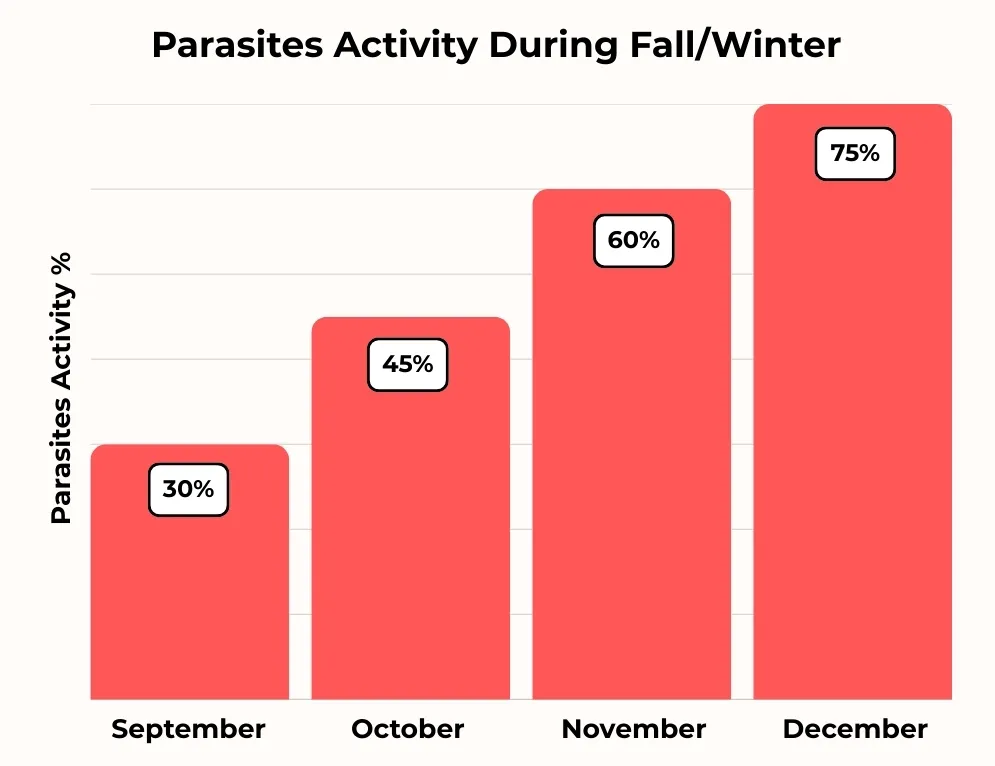 Parasites Activity During Fall/Winter

Parasites Activity %

30%
45%
60%
75%

September
October
November
December